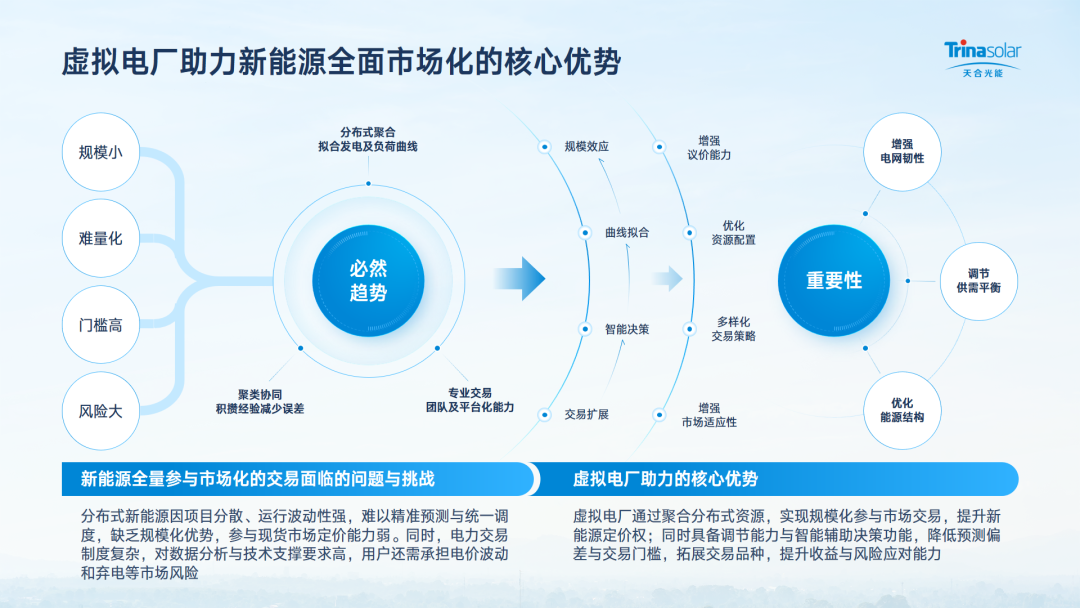 虚拟电厂助力新能源全面市场化的核心优势

Trinasolar
天合光能

规模小

难量化

门槛高

风险大

分布式聚合
拟合发电及负荷曲线

必然
趋势

聚类协同
积攒经验减少误差

专业交易
团队及平台化能力

规模效应

曲线拟合

智能决策

交易扩展

增强
议价能力

优化
资源配置

多样化
交易策略

增强
市场适应性

重要性

增强
电网韧性

调节
供需平衡

优化
能源结构

新能源全量参与市场化的交易面临的问题与挑战

分布式新能源因项目分散、运行波动性强，难以精准预测与统一调度，缺乏规模化优势，参与现货市场定价能力弱。同时，电力交易制度复杂，对数据分析与技术支撑要求高，用户还需承担电价波动和弃电等市场风险

虚拟电厂助力的核心优势

虚拟电厂通过聚合分布式资源，实现规模化参与市场交易，提升新能源定价权；同时具备调节能力与智能辅助决策功能，降低预测偏差与交易门槛，拓展交易品种，提升收益与风险应对能力